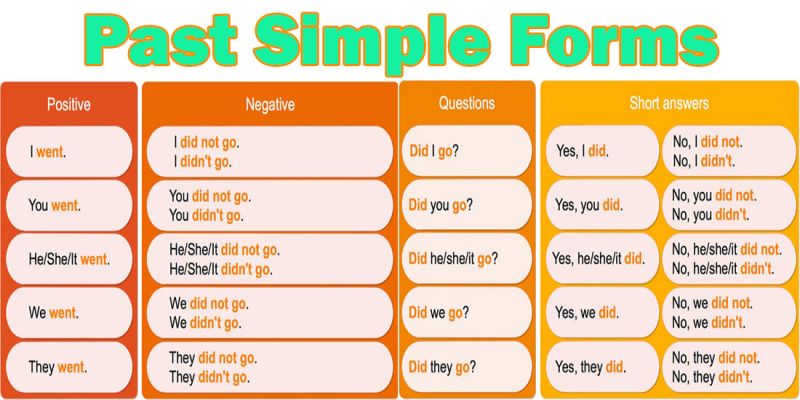 Past Simple Forms

| Positive | Negative | Questions | Short answers | |
|---|---|---|---|---|
| I went. | I did not go. I didn't go. | Did I go? | Yes, I did. | No, I did not. No, I didn't. |
| You went. | You did not go. You didn't go. | Did you go? | Yes, you did. | No, you did not. No, you didn't. |
| He/She/It went. | He/She/It did not go. He/She/It didn't go. | Did he/she/it go? | Yes, he/she/it did. | No, he/she/it did not. No, he/she/it didn't. |
| We went. | We did not go. We didn't go. | Did we go? | Yes, we did. | No, we did not. No, we didn't. |
| They went. | They did not go. They didn't go. | Did they go? | Yes, they did. | No, they did not. No, they didn't. |